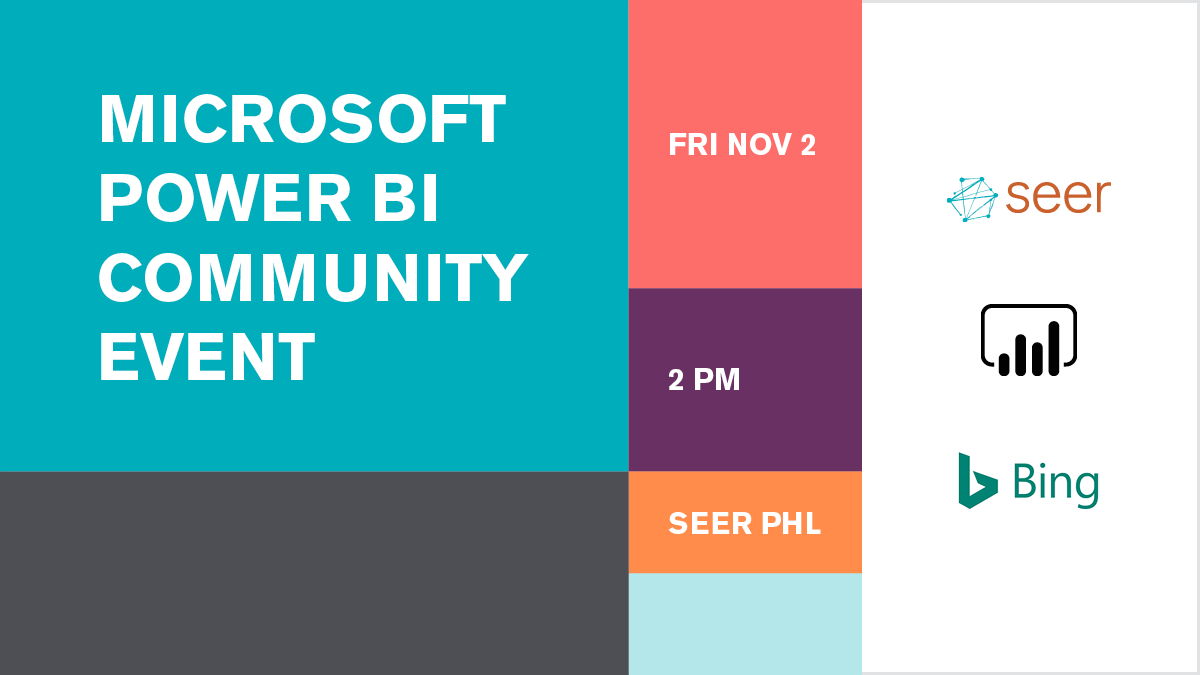 MICROSOFT POWER BI COMMUNITY EVENT

FRI NOV 2

2 PM

SEER PHL

seer

Bing